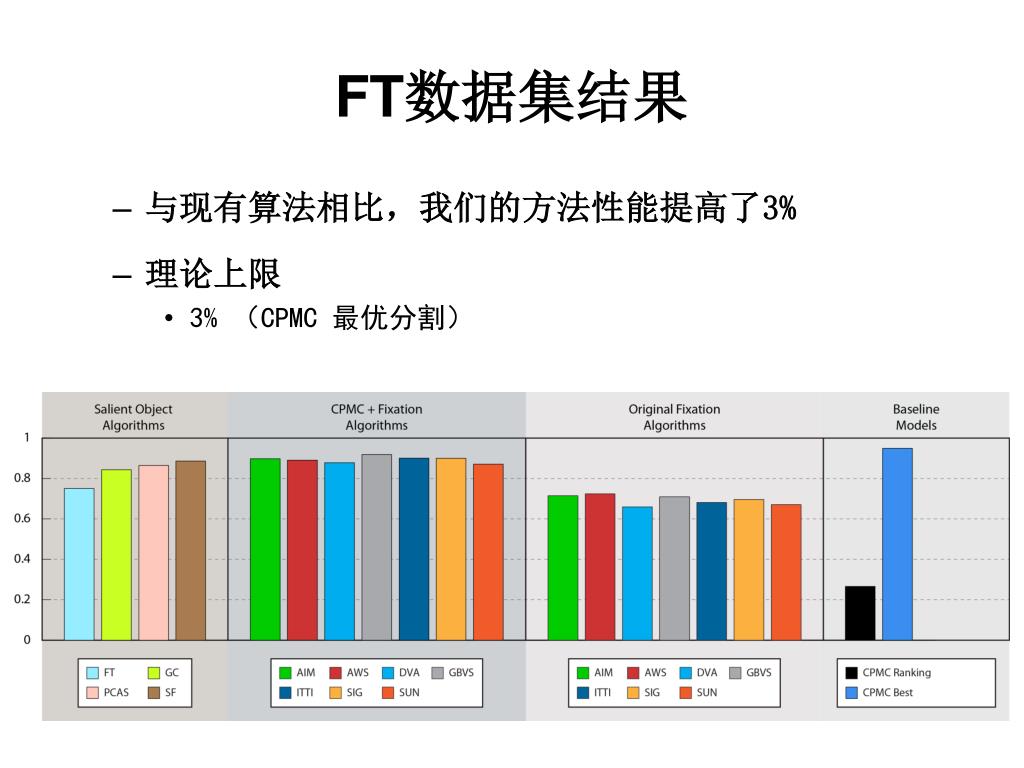 FT数据集结果

– 与现有算法相比，我们的方法性能提高了3%

– 理论上限

• 3% （CPMC 最优分割）

Salient Object Algorithms

CPMC + Fixation Algorithms

Original Fixation Algorithms

Baseline Models

1
0.8
0.6
0.4
0.2
0

FT GC
PCAS SF

AIM AWS DVA GBVS
ITTI SIG SUN

AIM AWS DVA GBVS
ITTI SIG SUN

CPMC Ranking
CPMC Best